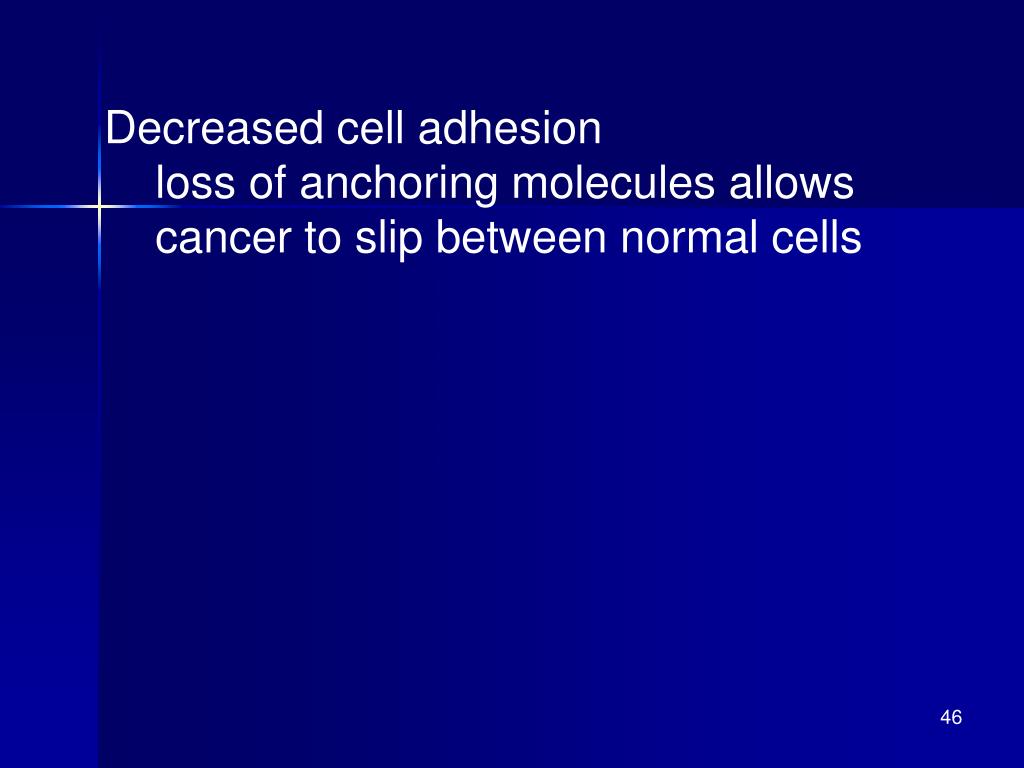 Decreased cell adhesion
loss of anchoring molecules allows cancer to slip between normal cells

46